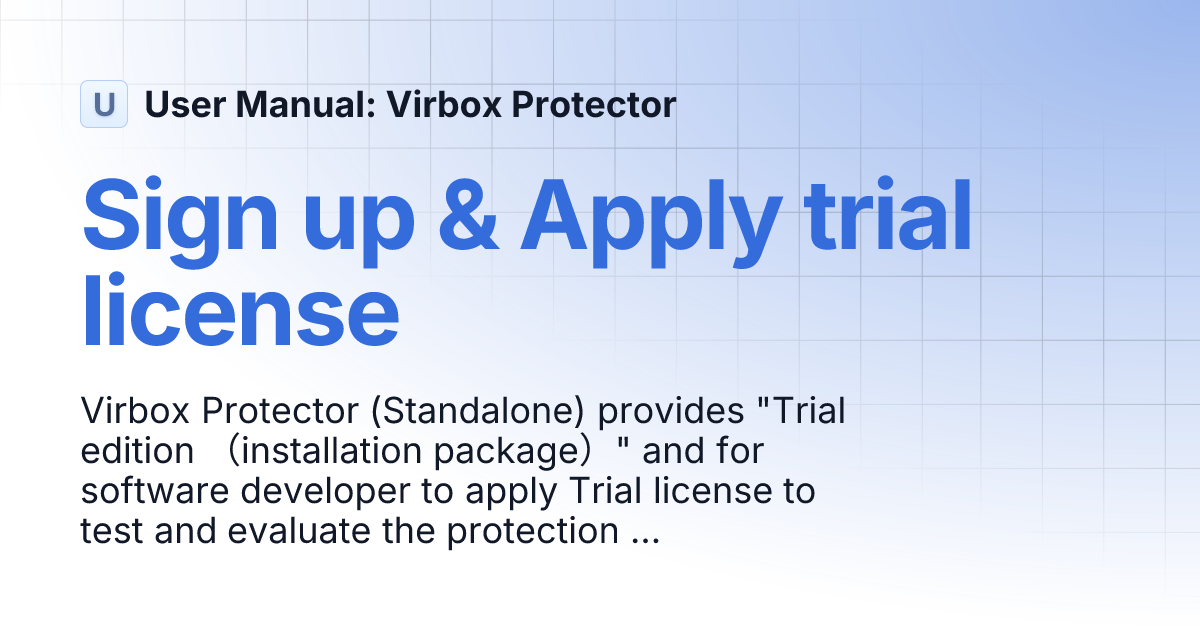 U User Manual: Virbox Protector

Sign up & Apply trial license

Virbox Protector (Standalone) provides "Trial edition （installation package）" and for software developer to apply Trial license to test and evaluate the protection ...